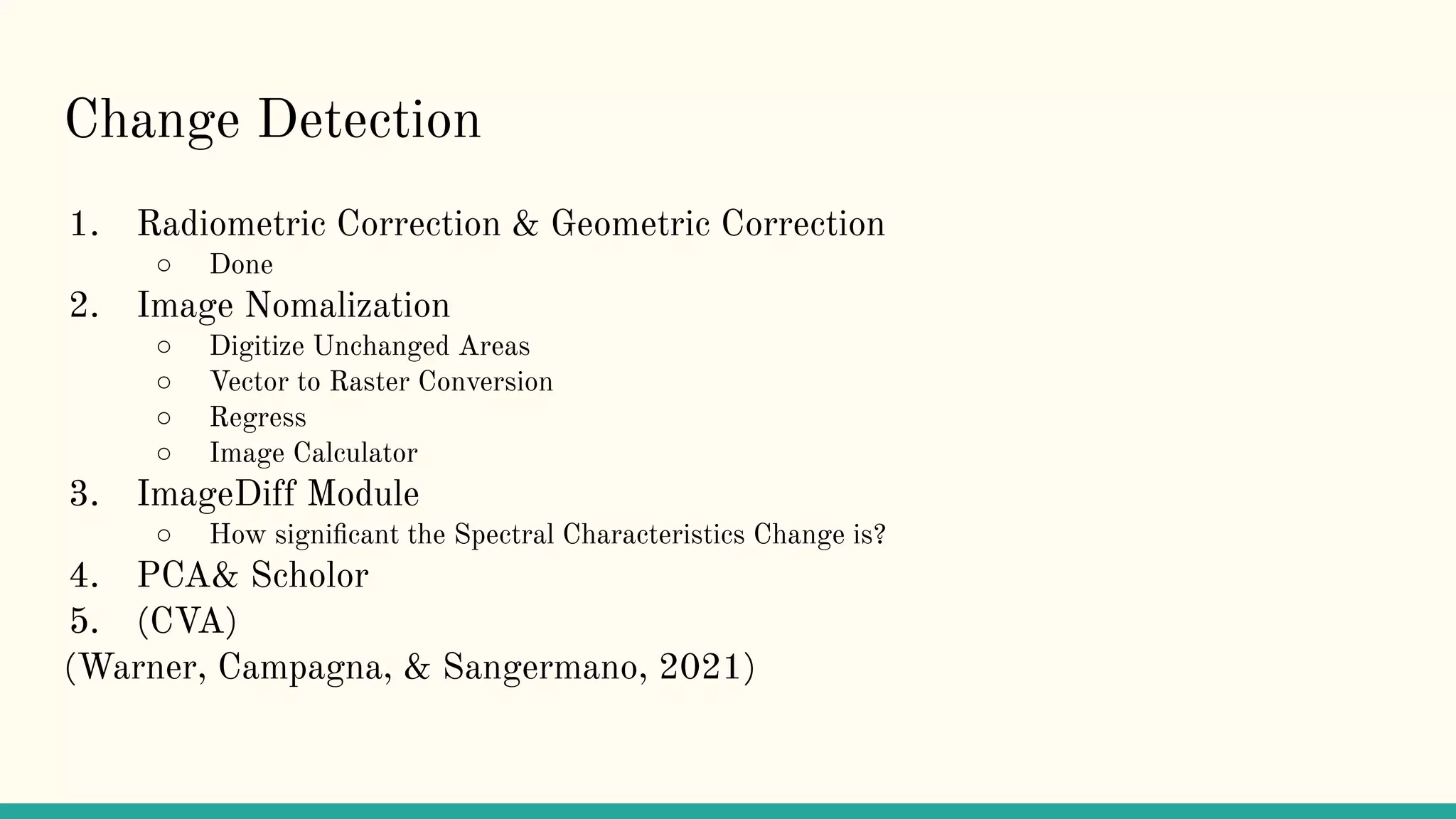 Change Detection

1. Radiometric Correction & Geometric Correction
   ○ Done
2. Image Nomalization
   ○ Digitize Unchanged Areas
   ○ Vector to Raster Conversion
   ○ Regress
   ○ Image Calculator
3. ImageDiff Module
   ○ How significant the Spectral Characteristics Change is?
4. PCA& Scholor
5. (CVA)

(Warner, Campagna, & Sangermano, 2021)